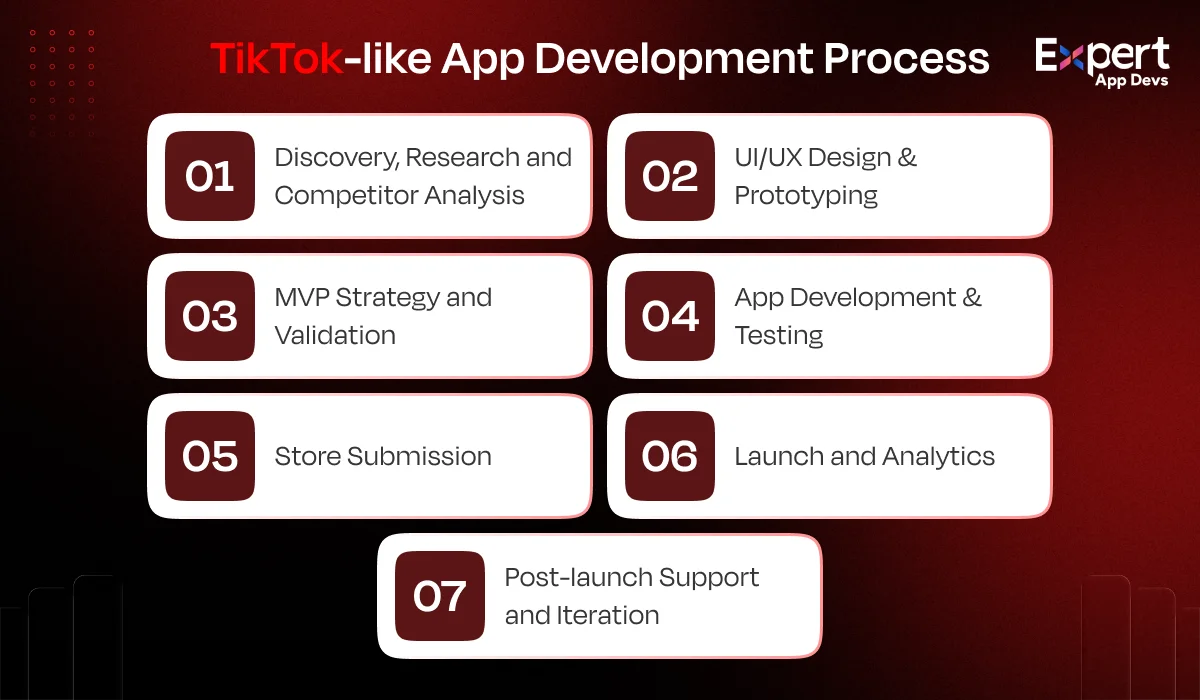 TikTok-like App Development Process

Expert
App Devs

01 Discovery, Research and Competitor Analysis

02 UI/UX Design & Prototyping

03 MVP Strategy and Validation

04 App Development & Testing

05 Store Submission

06 Launch and Analytics

07 Post-launch Support and Iteration